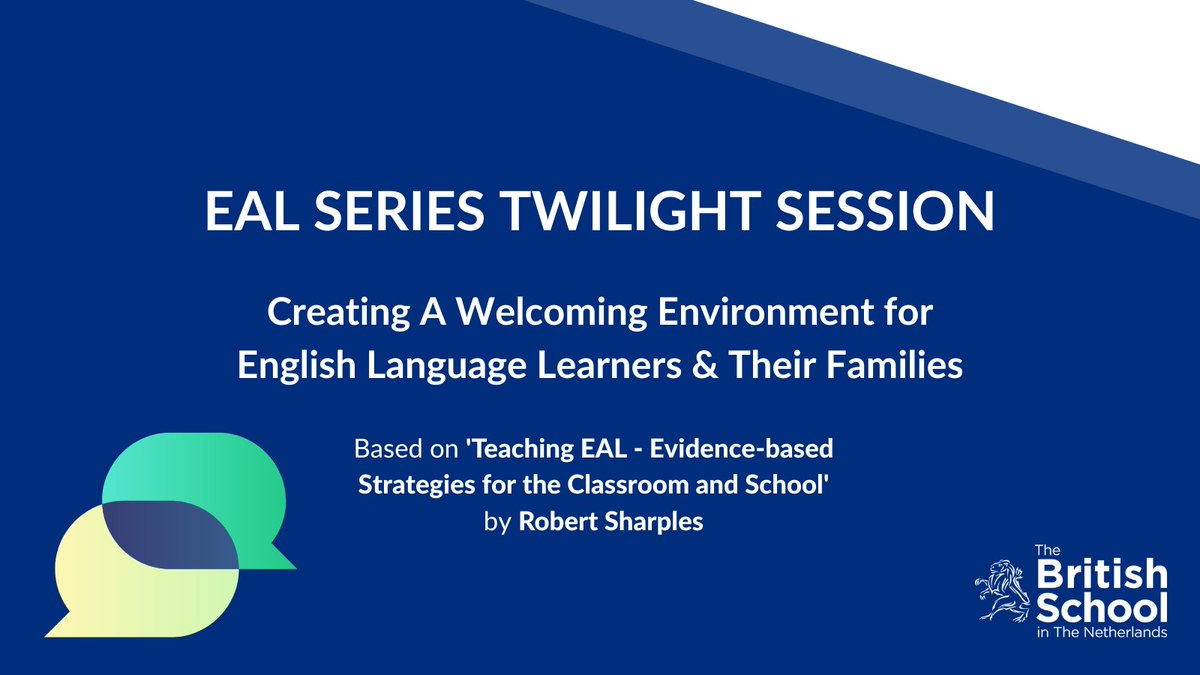 EAL SERIES TWILIGHT SESSION

Creating A Welcoming Environment for English Language Learners & Their Families

Based on 'Teaching EAL - Evidence-based Strategies for the Classroom and School' by Robert Sharples

The British School in The Netherlands